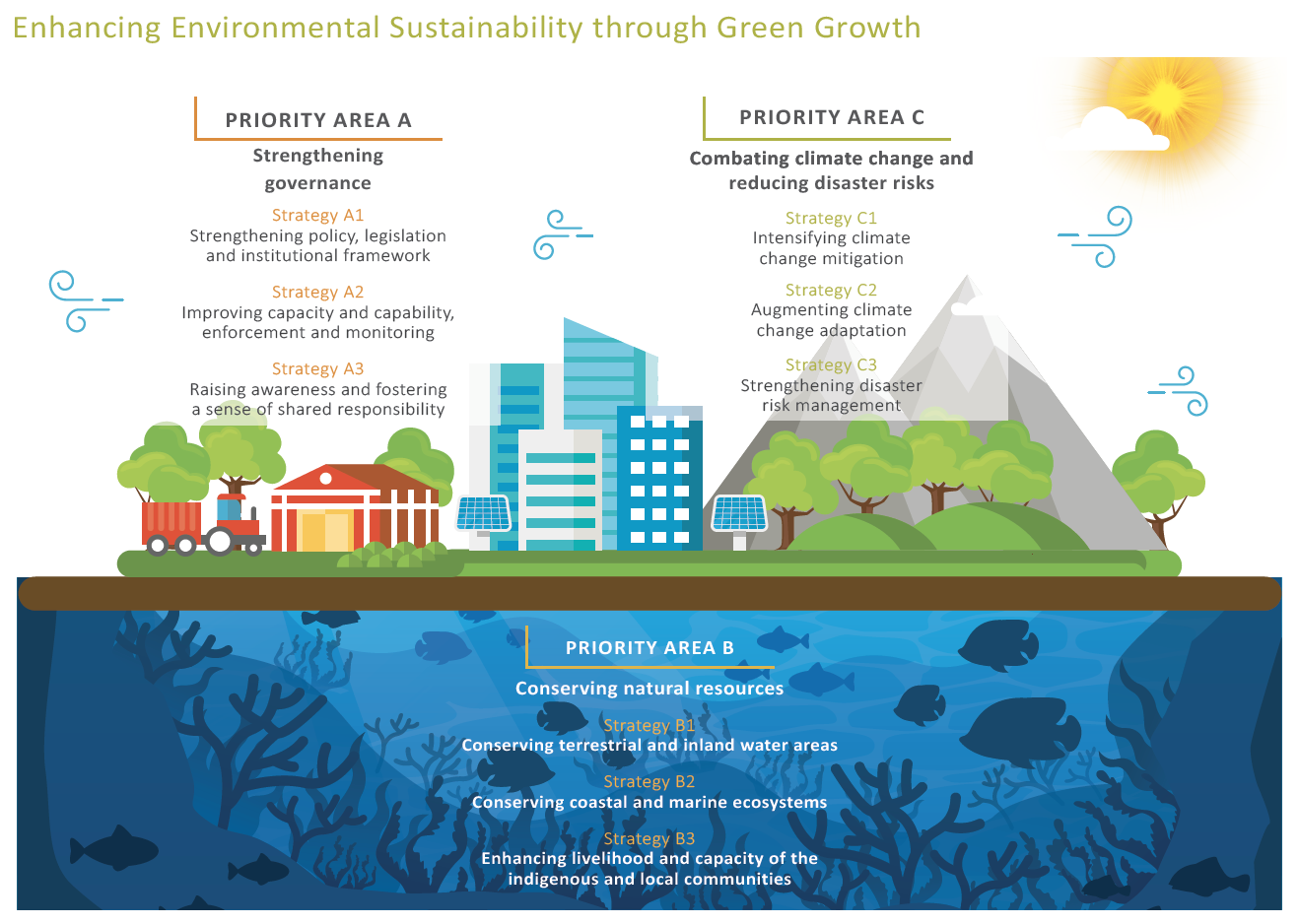 Enhancing Environmental Sustainability through Green Growth

PRIORITY AREA A

Strengthening governance

Strategy A1
Strengthening policy, legislation and institutional framework

Strategy A2
Improving capacity and capability, enforcement and monitoring

Strategy A3
Raising awareness and fostering a sense of shared responsibility

PRIORITY AREA C

Combating climate change and reducing disaster risks

Strategy C1
Intensifying climate change mitigation

Strategy C2
Augmenting climate change adaptation

Strategy C3
Strengthening disaster risk management

PRIORITY AREA B

Conserving natural resources

Strategy B1
Conserving terrestrial and inland water areas

Strategy B2
Conserving coastal and marine ecosystems

Strategy B3
Enhancing livelihood and capacity of the indigenous and local communities